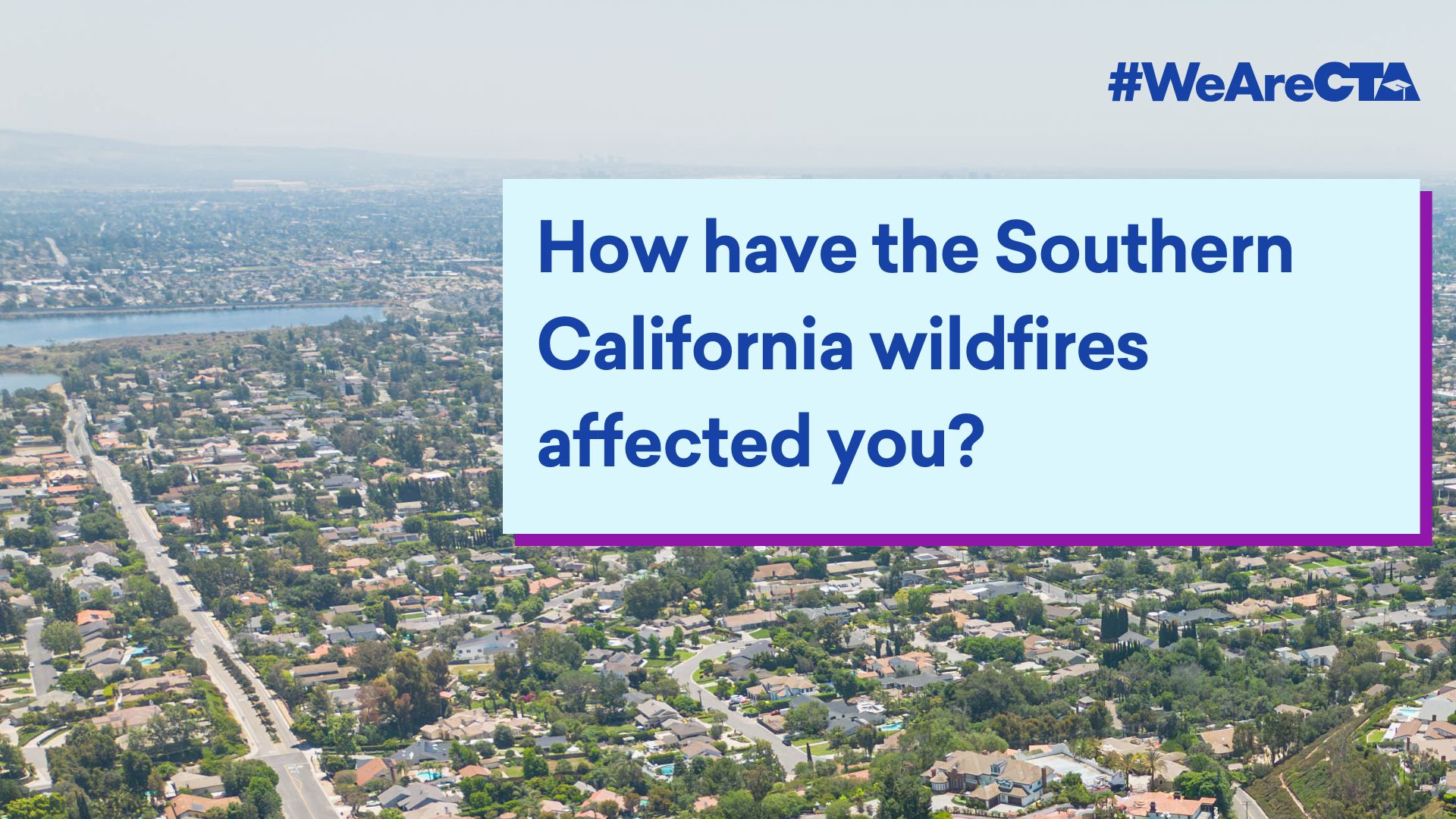 #WeAreCTA

How have the Southern California wildfires affected you?